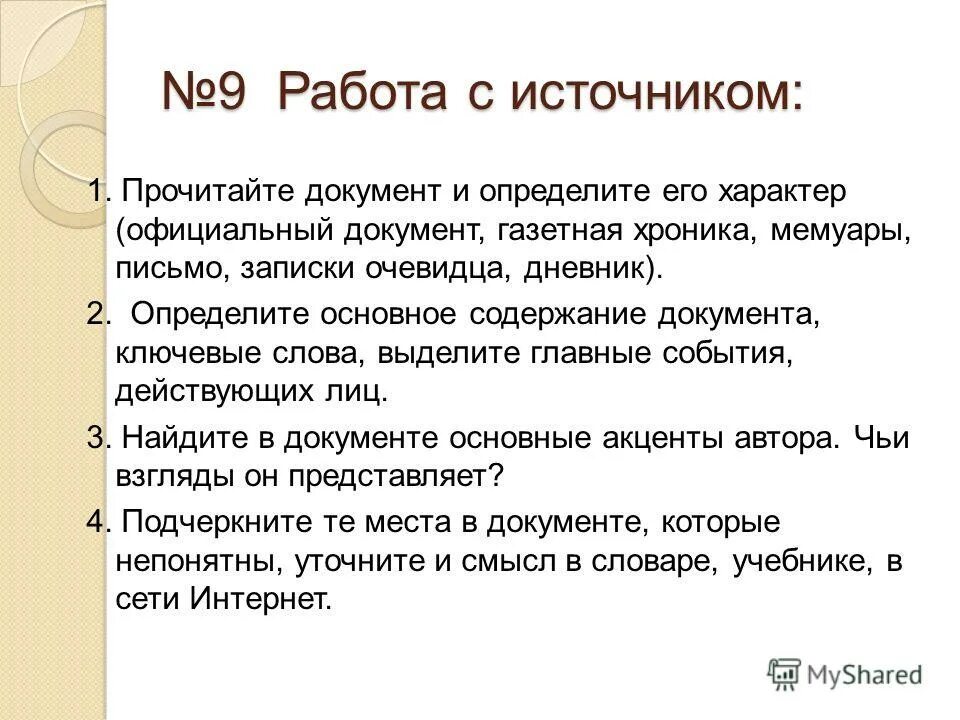 №9 Работа с источником:

1. Прочитайте документ и определите его характер (официальный документ, газетная хроника, мемуары, письмо, записки очевидца, дневник).

2. Определите основное содержание документа, ключевые слова, выделите главные события, действующих лиц.

3. Найдите в документе основные акценты автора. Чьи взгляды он представляет?

4. Подчеркните те места в документе, которые непонятны, уточните и смысл в словаре, учебнике, в сети Интернет.

MyShared